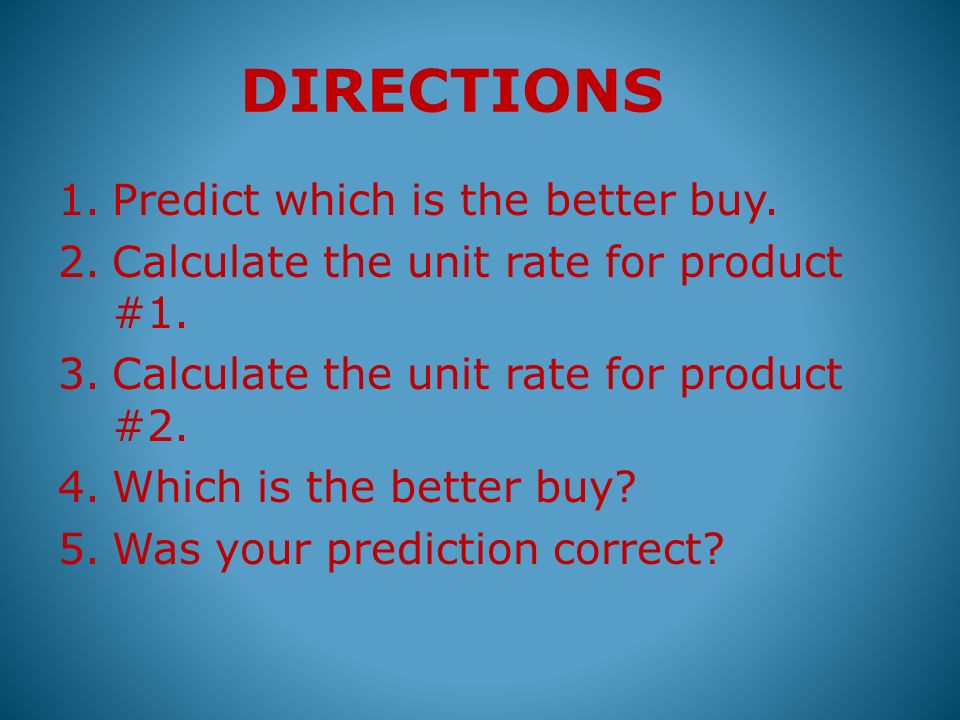 DIRECTIONS

1. Predict which is the better buy.
2. Calculate the unit rate for product #1.
3. Calculate the unit rate for product #2.
4. Which is the better buy?
5. Was your prediction correct?